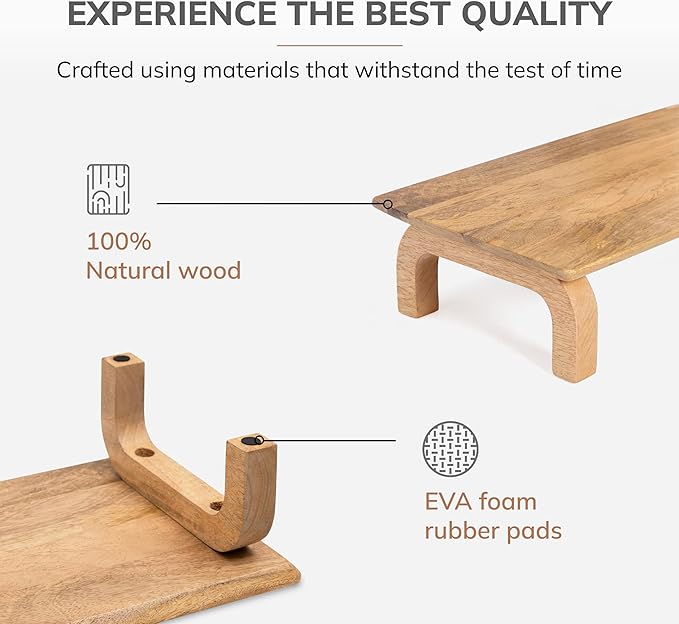 EXPERIENCE THE BEST QUALITY

Crafted using materials that withstand the test of time

100%
Natural wood

EVA foam
rubber pads